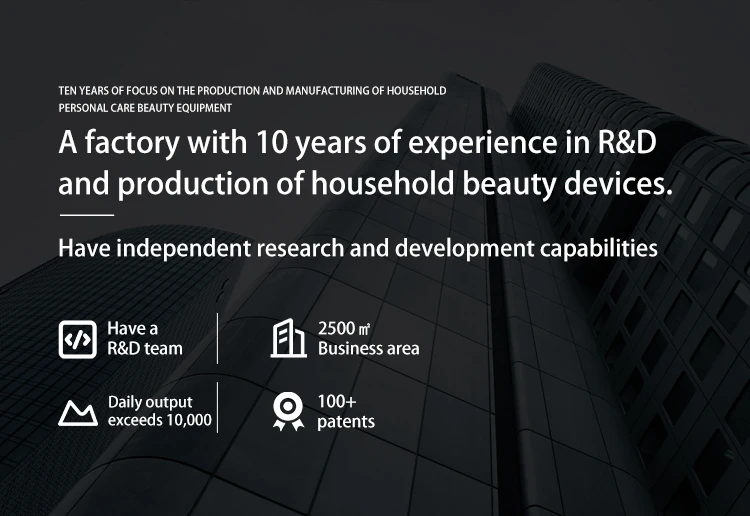 TEN YEARS OF FOCUS ON THE PRODUCTION AND MANUFACTURING OF HOUSEHOLD PERSONAL CARE BEAUTY EQUIPMENT

A factory with 10 years of experience in R&D and production of household beauty devices.

Have independent research and development capabilities

Have a R&D team

2500 ㎡ Business area

Daily output exceeds 10,000

100+ patents